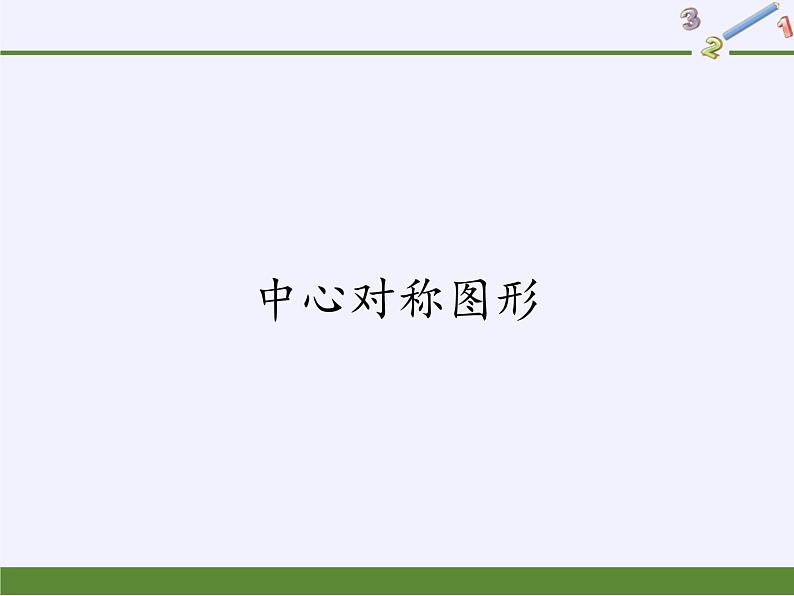 3 2 1

中心对称图形